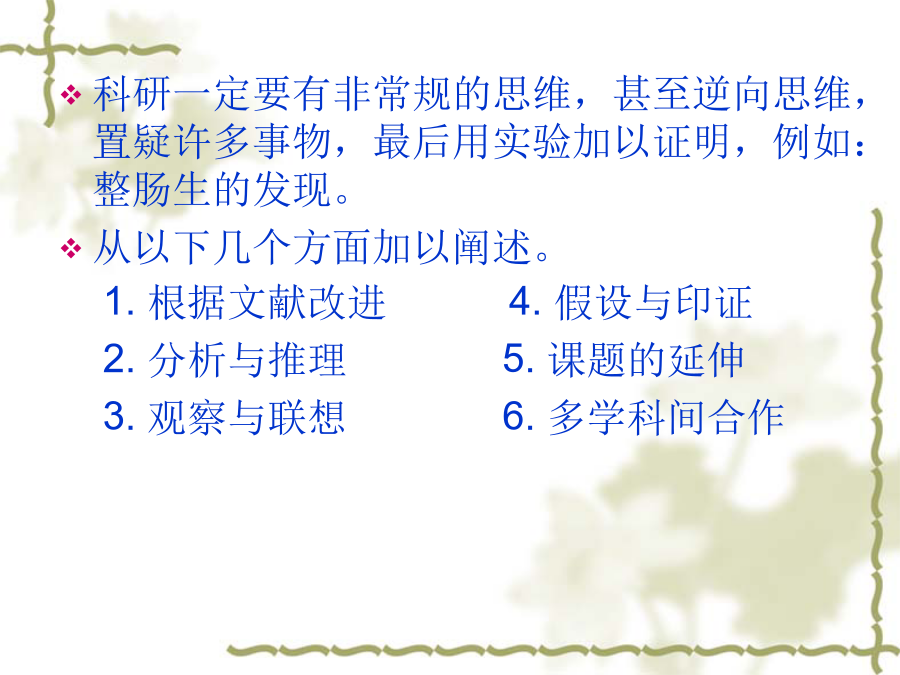 ❖ 科研一定要有非常规的思维，甚至逆向思维，置疑许多事物，最后用实验加以证明，例如：整肠生的发现。

❖ 从以下几个方面加以阐述。

1. 根据文献改进
2. 分析与推理
3. 观察与联想

4. 假设与印证
5. 课题的延伸
6. 多学科间合作